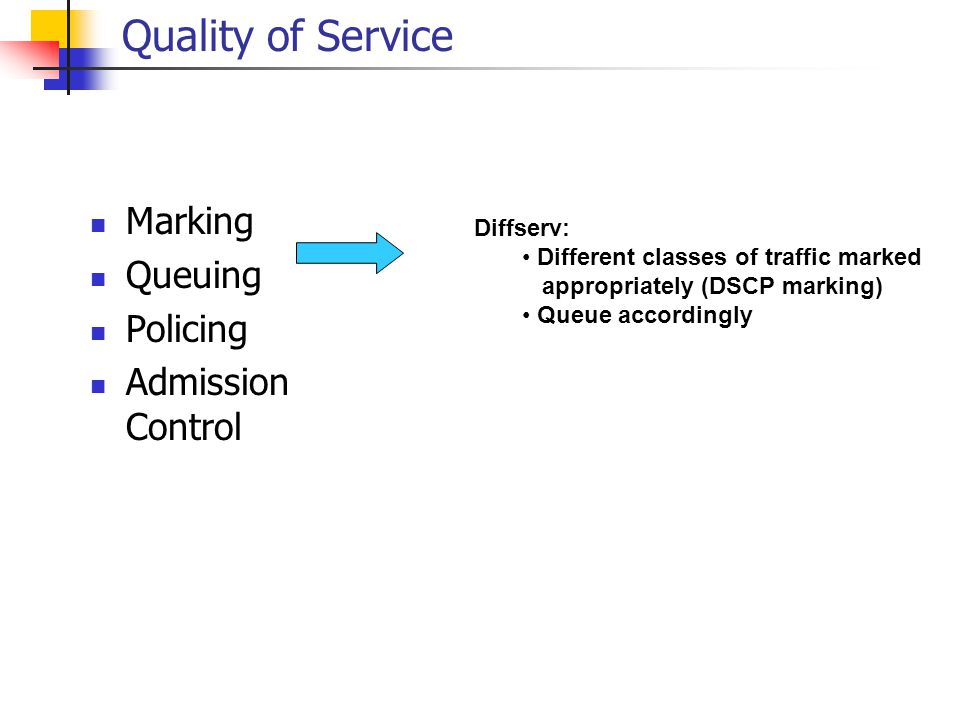 Quality of Service

- Marking
- Queuing
- Policing
- Admission Control

Diffserv:
• Different classes of traffic marked appropriately (DSCP marking)
• Queue accordingly